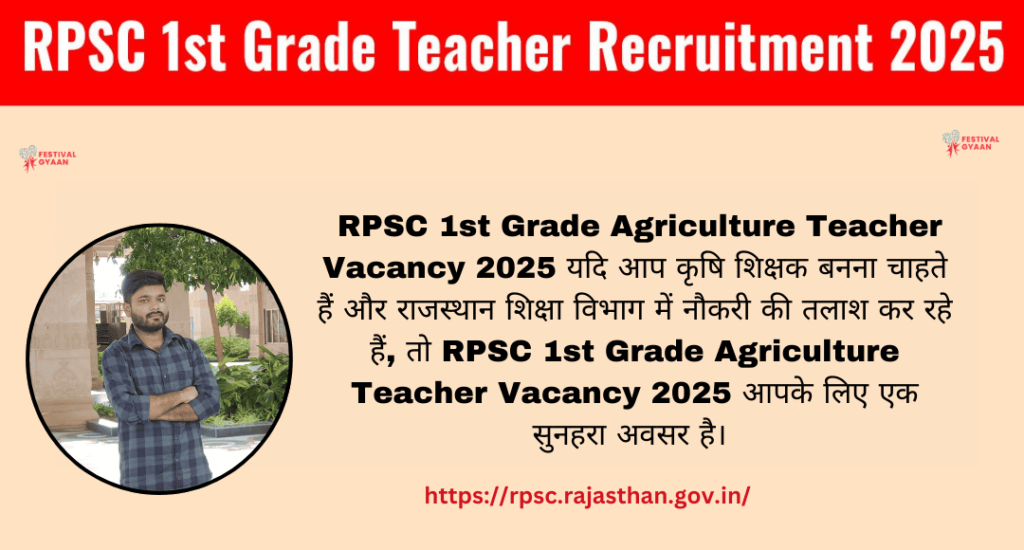 RPSC 1st Grade Teacher Recruitment 2025

FESTIVAL GYAAN

FESTIVAL GYAAN

RPSC 1st Grade Agriculture Teacher Vacancy 2025 यदि आप कृषि शिक्षक बनना चाहते हैं और राजस्थान शिक्षा विभाग में नौकरी की तलाश कर रहे हैं, तो RPSC 1st Grade Agriculture Teacher Vacancy 2025 आपके लिए एक सुनहरा अवसर है।

https://rpsc.rajasthan.gov.in/